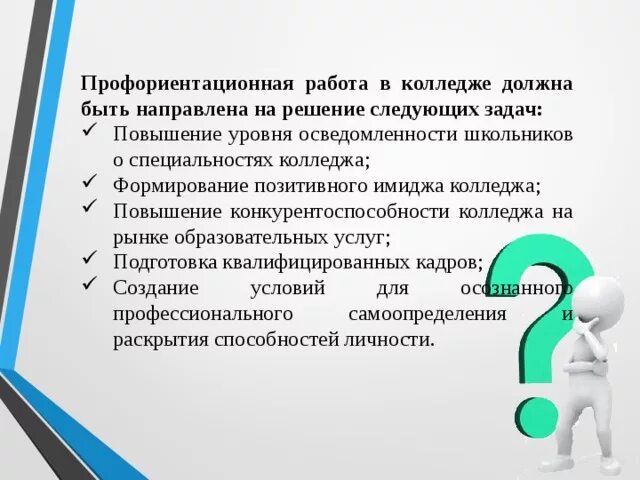 Профориентационная работа в колледже должна быть направлена на решение следующих задач:
✓ Повышение уровня осведомленности школьников о специальностях колледжа;
✓ Формирование позитивного имиджа колледжа;
✓ Повышение конкурентоспособности колледжа на рынке образовательных услуг;
✓ Подготовка квалифицированных кадров;
✓ Создание условий для осознанного профессионального самоопределения и раскрытия способностей личности.